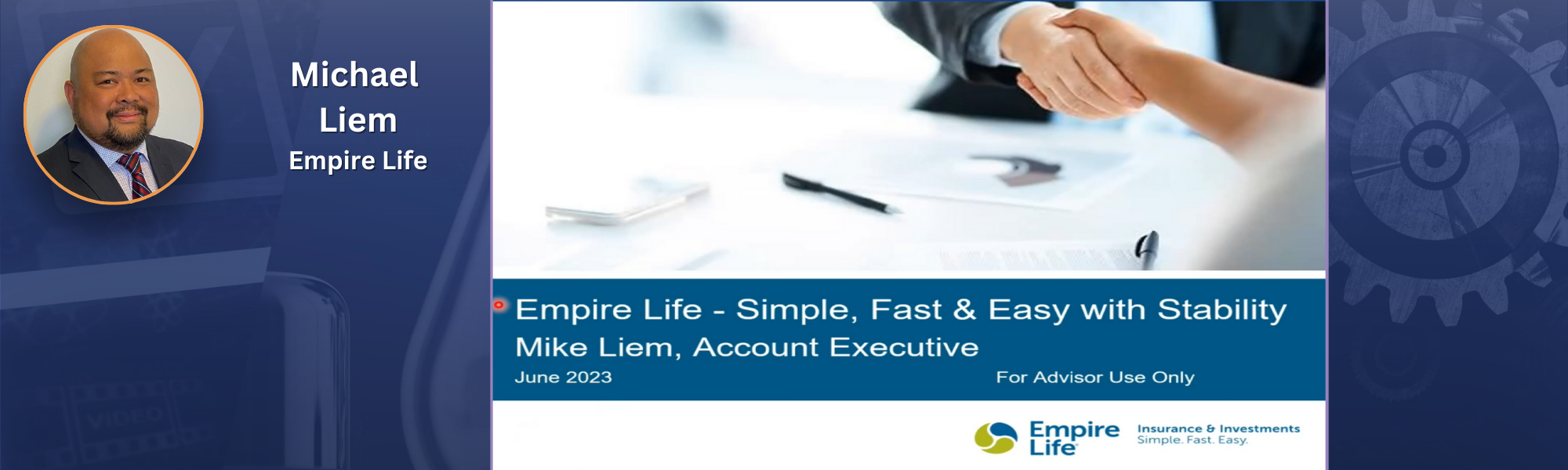 Michael Liem
Empire Life

Empire Life - Simple, Fast & Easy with Stability
Mike Liem, Account Executive
June 2023
For Advisor Use Only

Empire Life
Insurance & Investments
Simple. Fast. Easy.

VIDEO